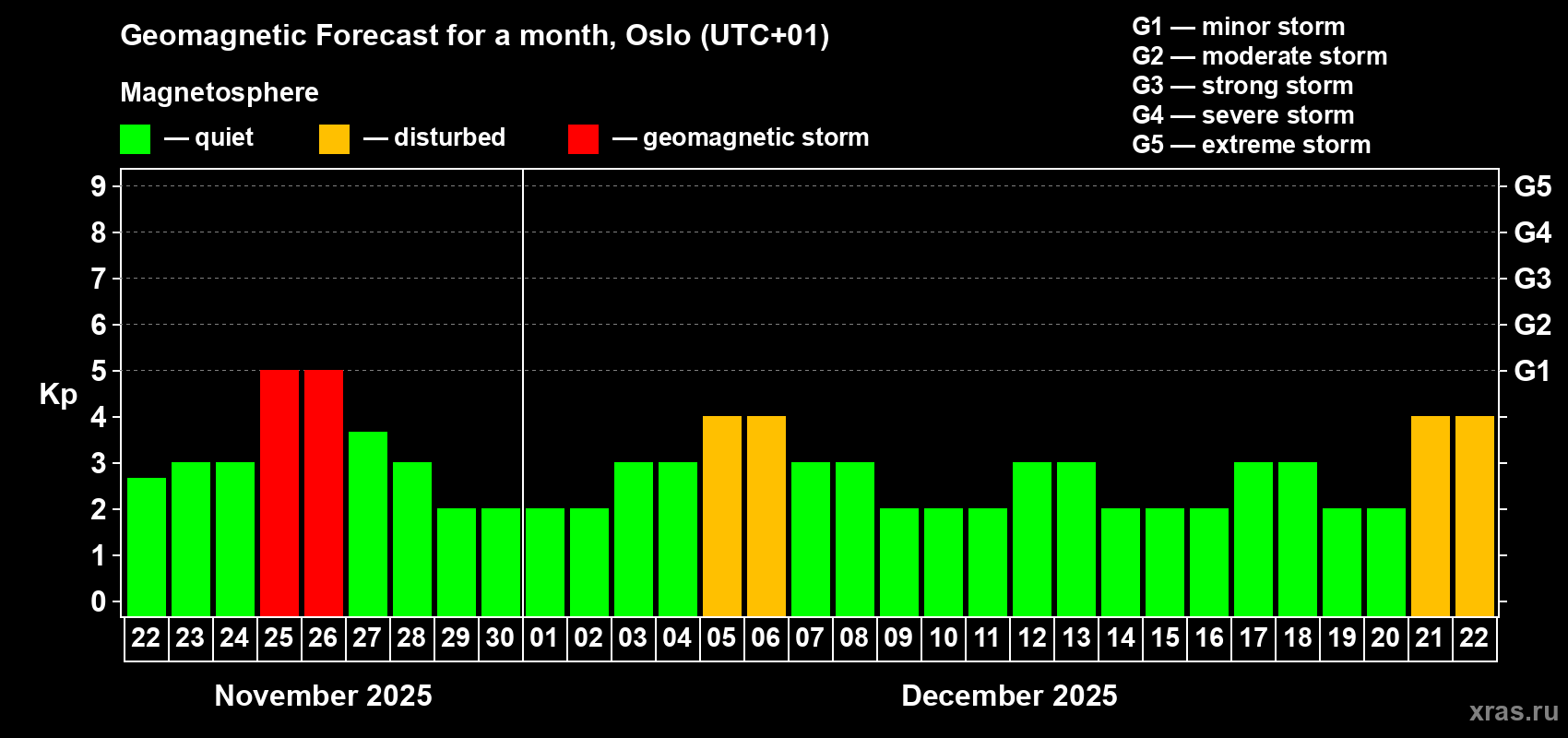 Geomagnetic Forecast for a month, Oslo (UTC+01)

Magnetosphere

— quiet — disturbed — geomagnetic storm

G1 — minor storm
G2 — moderate storm
G3 — strong storm
G4 — severe storm
G5 — extreme storm

Kp

9
8
7
6
5
4
3
2
1
0

G5
G4
G3
G2
G1

22 23 24 25 26 27 28 29 30 01 02 03 04 05 06 07 08 09 10 11 12 13 14 15 16 17 18 19 20 21 22

November 2025

December 2025

xras.ru